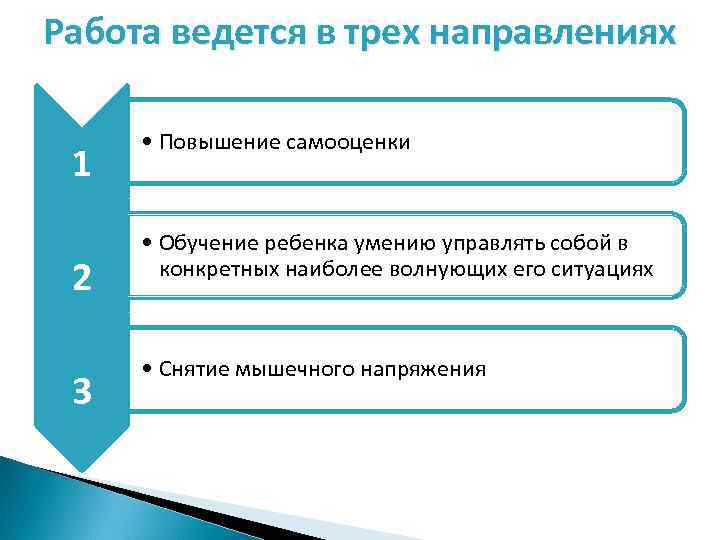 Работа ведется в трех направлениях

1

• Повышение самооценки

2

• Обучение ребенка умению управлять собой в конкретных наиболее волнующих его ситуациях

3

• Снятие мышечного напряжения